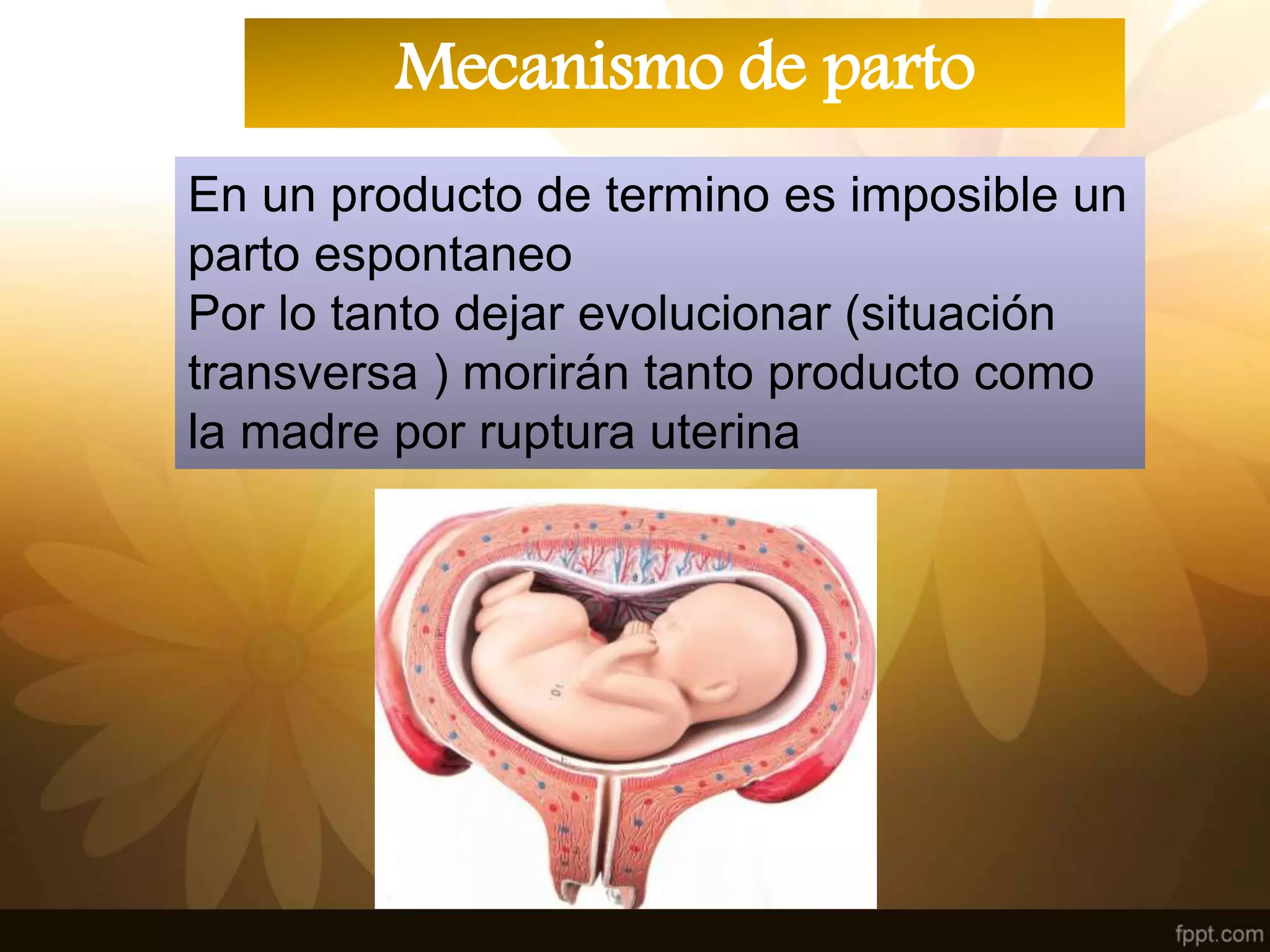 Mecanismo de parto

En un producto de termino es imposible un parto espontaneo

Por lo tanto dejar evolucionar (situación transversa ) morirán tanto producto como la madre por ruptura uterina

fppt.com